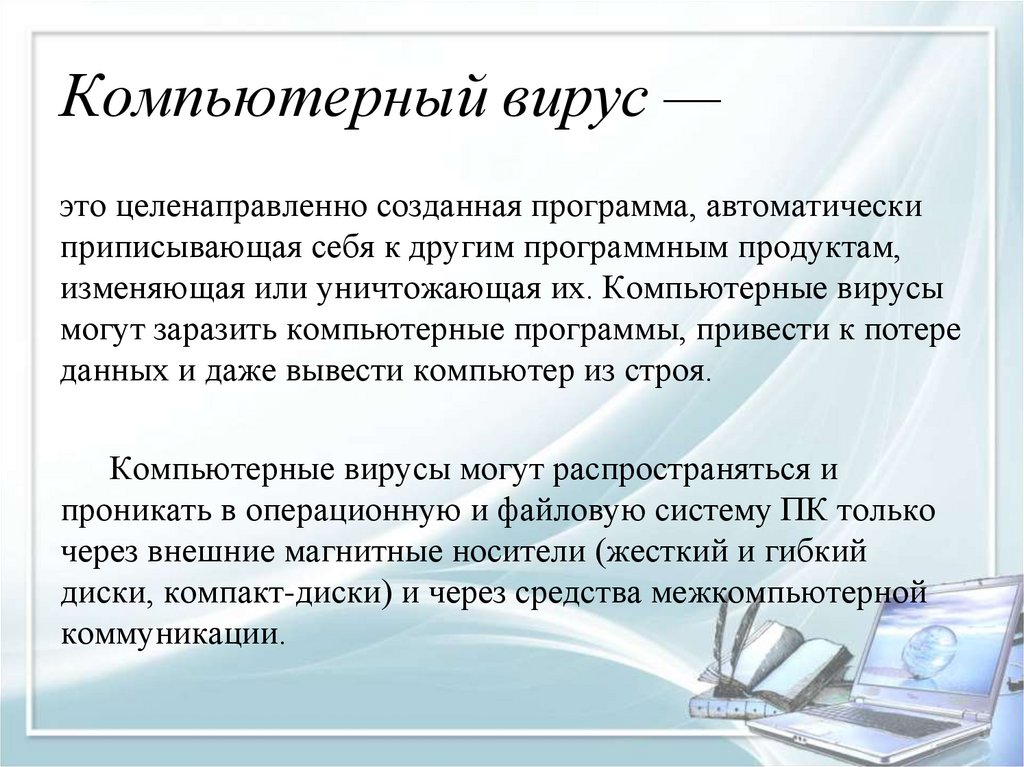 Компьютерный вирус —

это целенаправленно созданная программа, автоматически приписывающая себя к другим программным продуктам, изменяющая или уничтожающая их. Компьютерные вирусы могут заразить компьютерные программы, привести к потере данных и даже вывести компьютер из строя.

Компьютерные вирусы могут распространяться и проникать в операционную и файловую систему ПК только через внешние магнитные носители (жесткий и гибкий диски, компакт-диски) и через средства межкомпьютерной коммуникации.